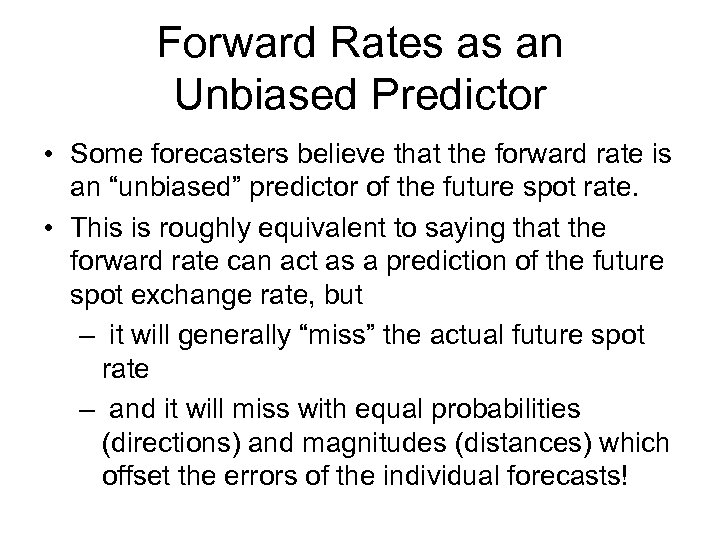 Forward Rates as an Unbiased Predictor

• Some forecasters believe that the forward rate is an “unbiased” predictor of the future spot rate.

• This is roughly equivalent to saying that the forward rate can act as a prediction of the future spot exchange rate, but

– it will generally “miss” the actual future spot rate

– and it will miss with equal probabilities (directions) and magnitudes (distances) which offset the errors of the individual forecasts!